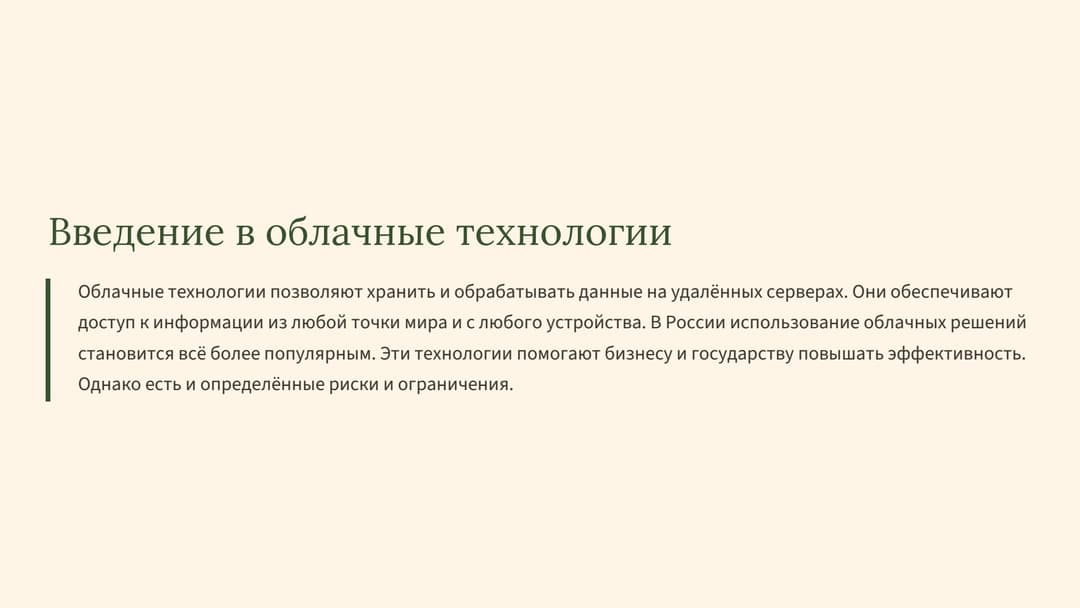 Введение в облачные технологии

Облачные технологии позволяют хранить и обрабатывать данные на удалённых серверах. Они обеспечивают доступ к информации из любой точки мира и с любого устройства. В России использование облачных решений становится всё более популярным. Эти технологии помогают бизнесу и государству повышать эффективность. Однако есть и определённые риски и ограничения.